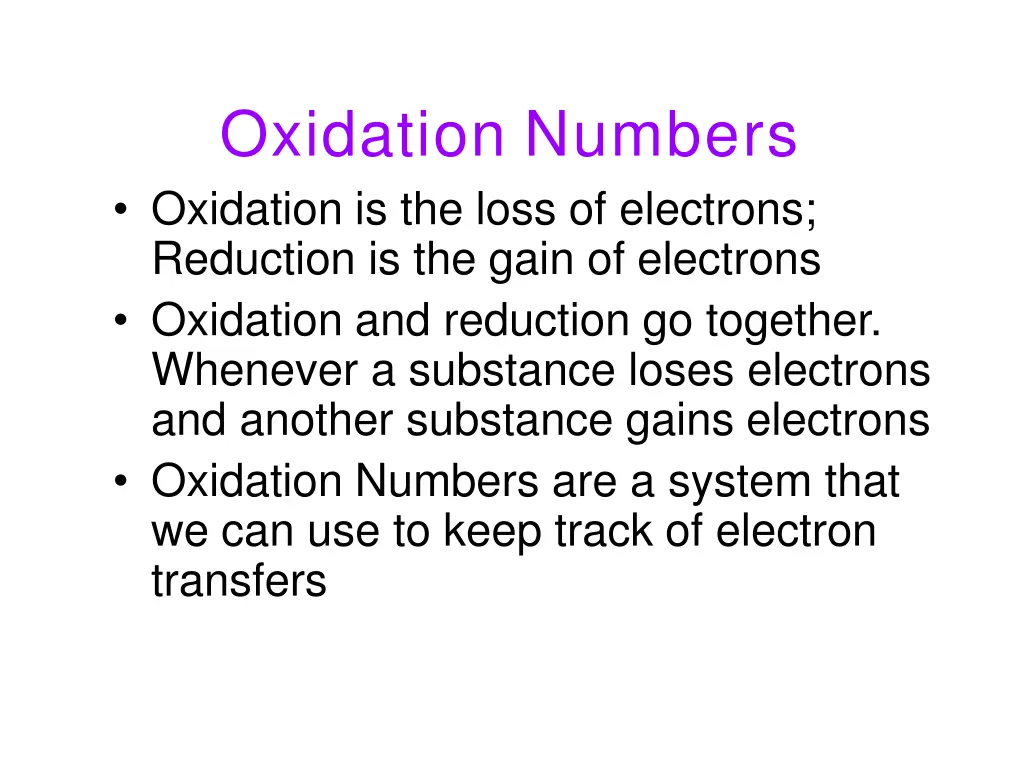 Oxidation Numbers

• Oxidation is the loss of electrons; Reduction is the gain of electrons
• Oxidation and reduction go together. Whenever a substance loses electrons and another substance gains electrons
• Oxidation Numbers are a system that we can use to keep track of electron transfers